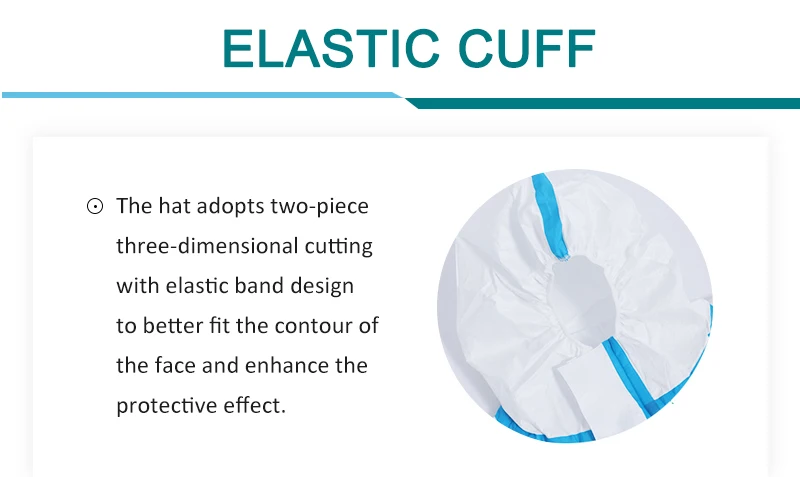 ELASTIC CUFF

⊙ The hat adopts two-piece three-dimensional cutting with elastic band design to better fit the contour of the face and enhance the protective effect.